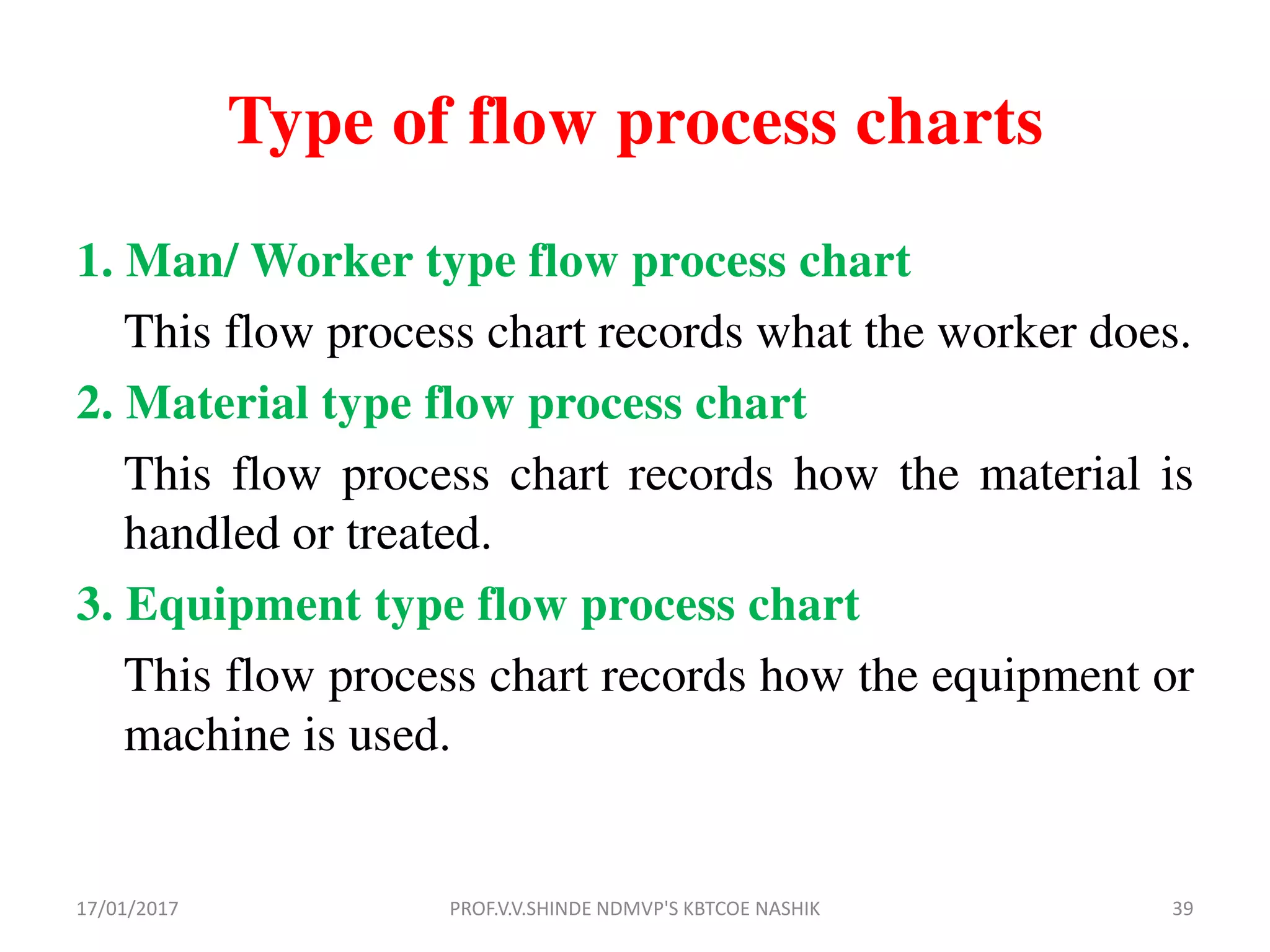 Type of flow process charts

1. Man/ Worker type flow process chart

This flow process chart records what the worker does.

2. Material type flow process chart

This flow process chart records how the material is handled or treated.

3. Equipment type flow process chart

This flow process chart records how the equipment or machine is used.

17/01/2017

PROF.V.V.SHINDE NDMVP'S KBTCOE NASHIK

39